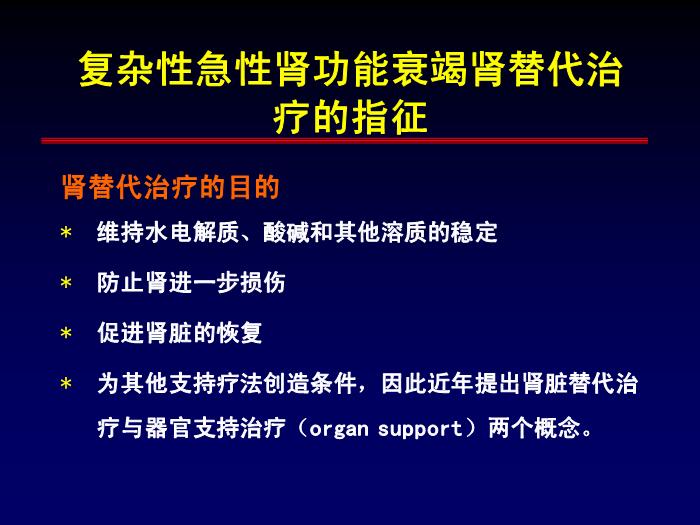 复杂性急性肾功能衰竭肾替代治疗的指征

肾替代治疗的目的

* 维持水电解质、酸碱和其他溶质的稳定

* 防止肾进一步损伤

* 促进肾脏的恢复

* 为其他支持疗法创造条件，因此近年提出肾脏替代治疗与器官支持治疗（organ support）两个概念。